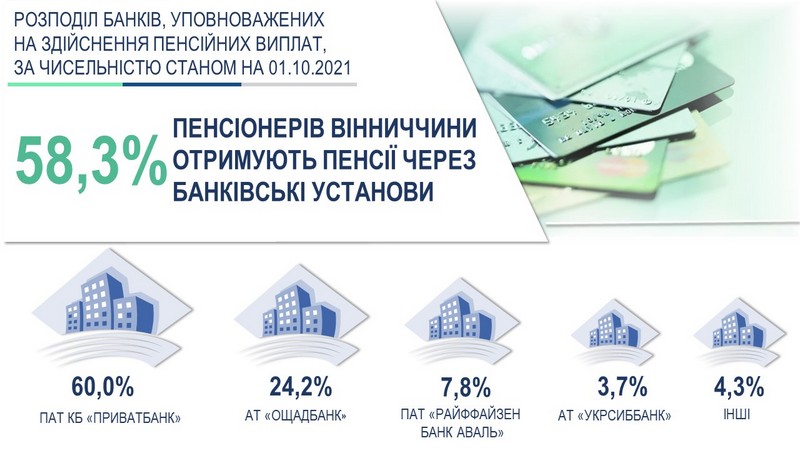 РОЗПОДІЛ БАНКІВ, УПОВНОВАЖЕНИХ НА ЗДІЙСНЕННЯ ПЕНСІЙНИХ ВИПЛАТ, ЗА ЧИСЕЛЬНІСТЮ СТАНОМ НА 01.10.2021

58,3%

ПЕНСІОНЕРІВ ВІННИЧЧИНИ ОТРИМУЮТЬ ПЕНСІЇ ЧЕРЕЗ БАНКІВСЬКІ УСТАНОВИ

60,0%
ПАТ КБ «ПРИВАТБАНК»

24,2%
АТ «ОЩАДБАНК»

7,8%
ПАТ «РАЙФФАЙЗЕН БАНК АВАЛЬ»

3,7%
АТ «УКРСИББАНК»

4,3%
ІНШІ